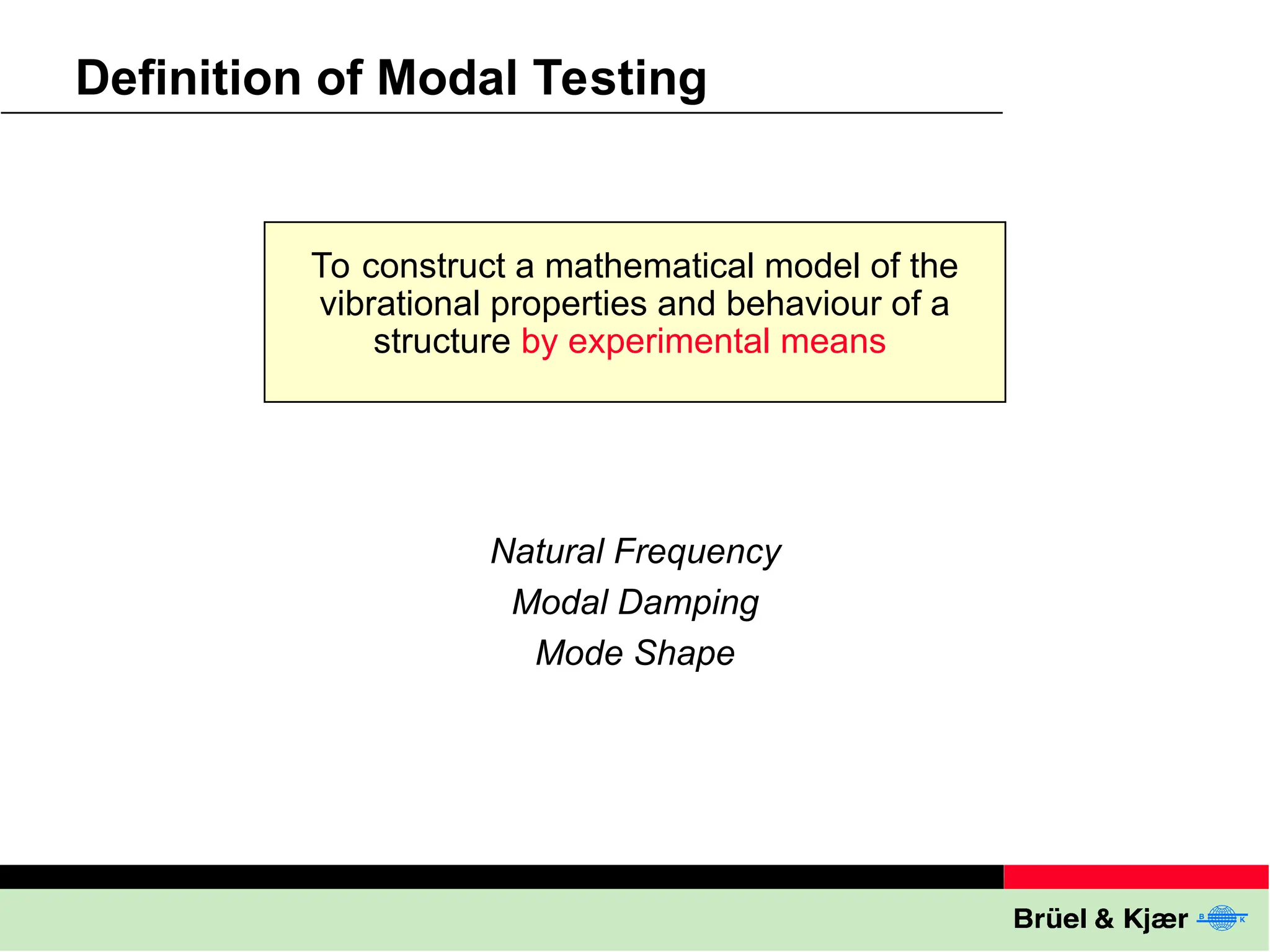 Definition of Modal Testing

To construct a mathematical model of the vibrational properties and behaviour of a structure by experimental means

Natural Frequency
Modal Damping
Mode Shape

Brüel & Kjær

B K